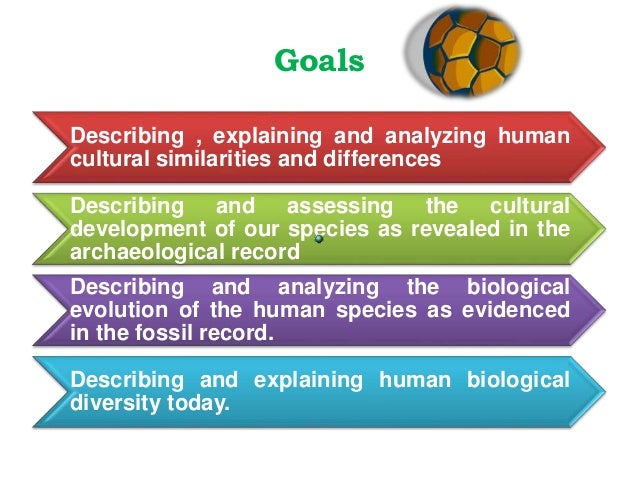 Goals

Describing , explaining and analyzing human cultural similarities and differences

Describing and assessing the cultural development of our species as revealed in the archaeological record

Describing and analyzing the biological evolution of the human species as evidenced in the fossil record.

Describing and explaining human biological diversity today.